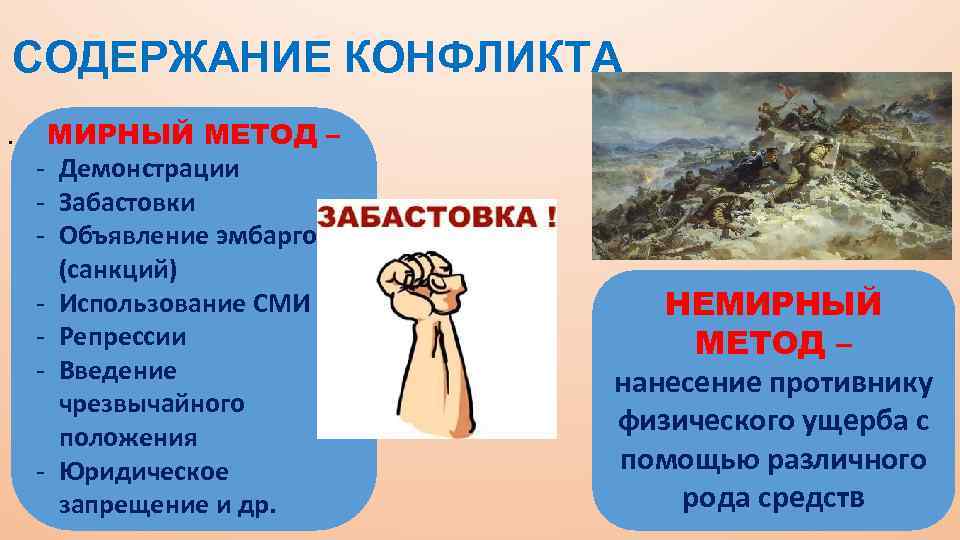 СОДЕРЖАНИЕ КОНФЛИКТА

.

МИРНЫЙ МЕТОД –
- Демонстрации
- Забастовки
- Объявление эмбарго (санкций)
- Использование СМИ
- Репрессии
- Введение чрезвычайного положения
- Юридическое запрещение и др.

ЗАБАСТОВКА !

НЕМИРНЫЙ МЕТОД – нанесение противнику физического ущерба с помощью различного рода средств